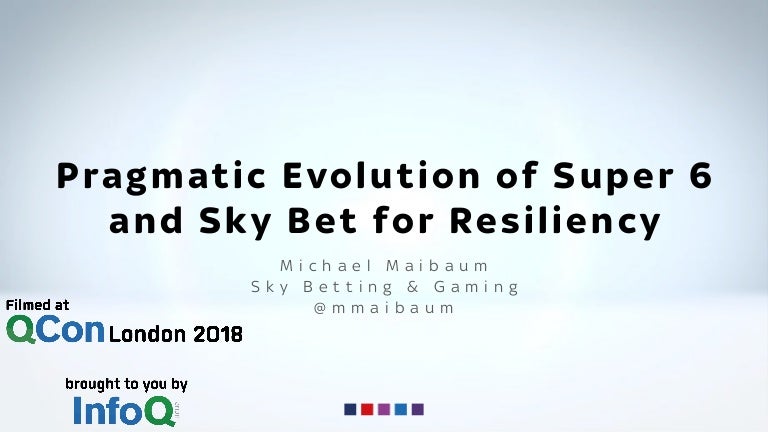 Pragmatic Evolution of Super 6 and Sky Bet for Resiliency

Michael Maibaum
Sky Betting & Gaming
@mmaibaum

Filmed at
QCon London 2018

brought to you by
InfoQ